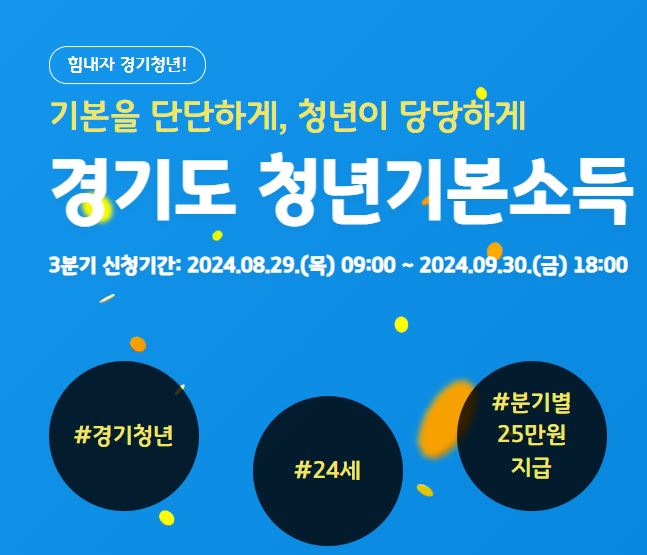 힘내자 경기청년!

기본을 단단하게, 청년이 당당하게

경기도 청년기본소득

3분기 신청기간: 2024.08.29.(목) 09:00 ~ 2024.09.30.(금) 18:00

#경기청년

#24세

#분기별 25만원 지급